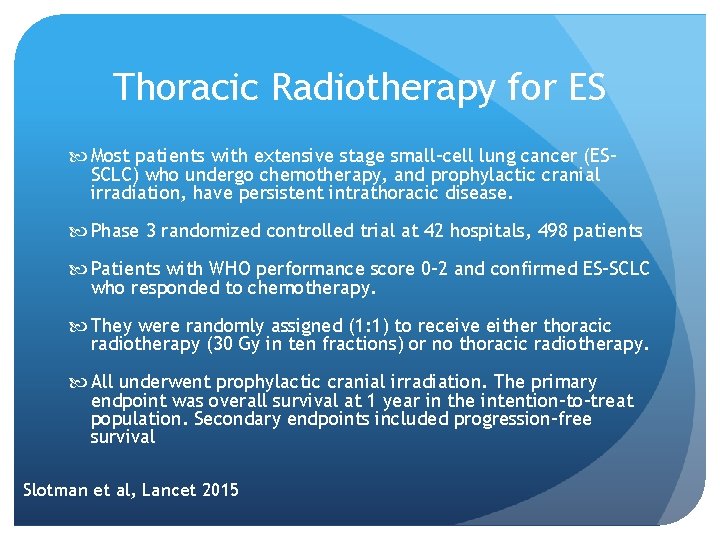 Thoracic Radiotherapy for ES

Most patients with extensive stage small-cell lung cancer (ES-SCLC) who undergo chemotherapy, and prophylactic cranial irradiation, have persistent intrathoracic disease.

Phase 3 randomized controlled trial at 42 hospitals, 498 patients

Patients with WHO performance score 0-2 and confirmed ES-SCLC who responded to chemotherapy.

They were randomly assigned (1:1) to receive either thoracic radiotherapy (30 Gy in ten fractions) or no thoracic radiotherapy.

All underwent prophylactic cranial irradiation. The primary endpoint was overall survival at 1 year in the intention-to-treat population. Secondary endpoints included progression-free survival

Slotman et al, Lancet 2015